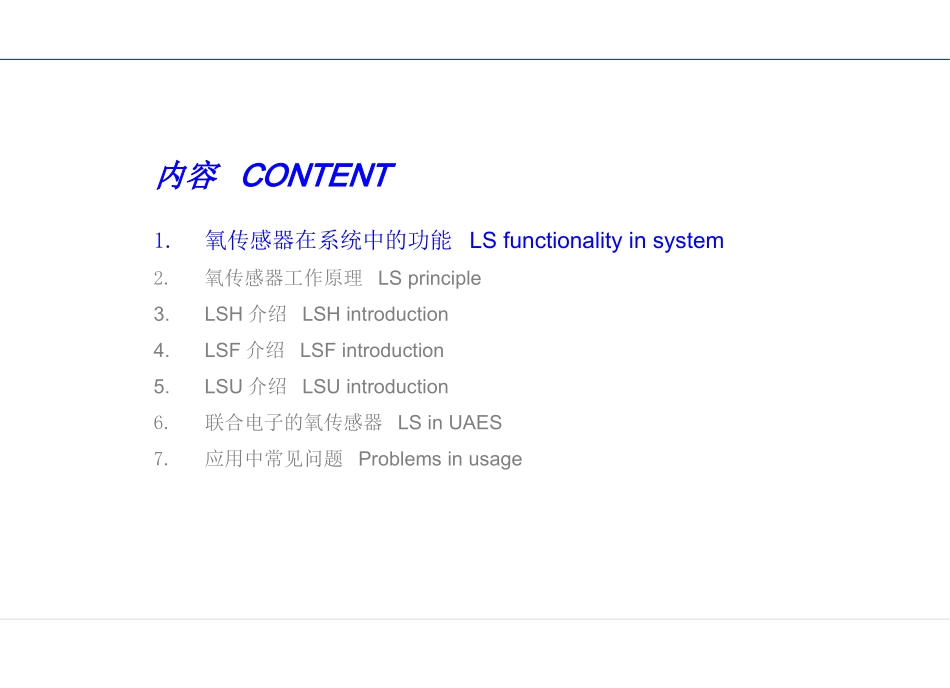 内容 CONTENT

1. 氧传感器在系统中的功能 LS functionality in system
2. 氧传感器工作原理 LS principle
3. LSH介绍 LSH introduction
4. LSF介绍 LSF introduction
5. LSU介绍 LSU introduction
6. 联合电子的氧传感器 LS in UAES
7. 应用中常见问题 Problems in usage